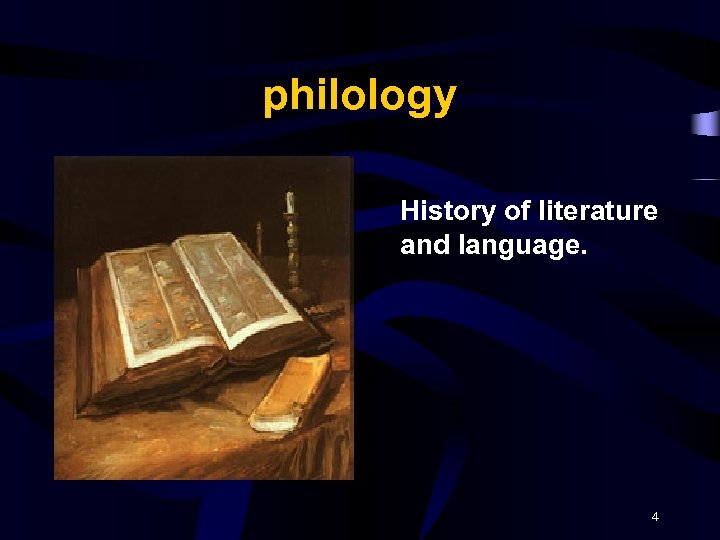 philology

History of literature and language.

4